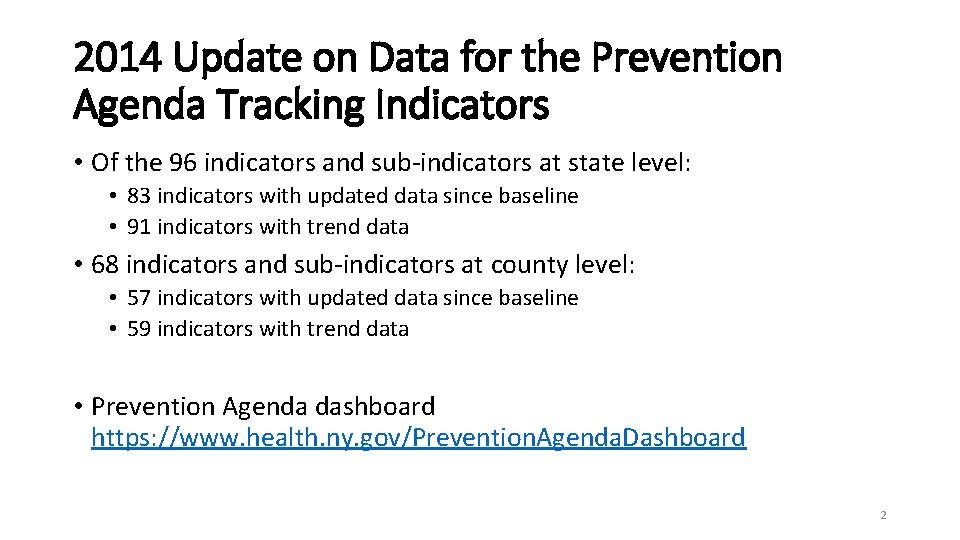 2014 Update on Data for the Prevention Agenda Tracking Indicators

• Of the 96 indicators and sub-indicators at state level:
  • 83 indicators with updated data since baseline
  • 91 indicators with trend data

• 68 indicators and sub-indicators at county level:
  • 57 indicators with updated data since baseline
  • 59 indicators with trend data

• Prevention Agenda dashboard https://www.health.ny.gov/PreventionAgendaDashboard

2